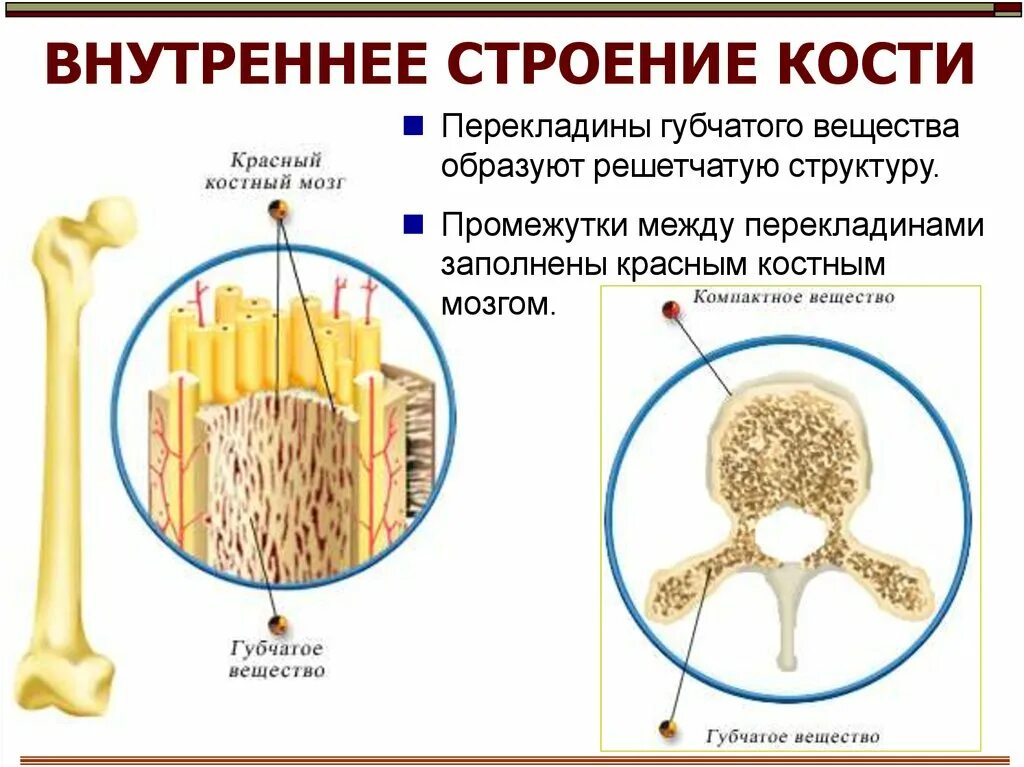 ВНУТРЕННЕЕ СТРОЕНИЕ КОСТИ

Перекладины губчатого вещества образуют решетчатую структуру.

Промежутки между перекладинами заполнены красным костным мозгом.

Красный костный мозг

Губчатое вещество

Компактное вещество

Губчатое вещество